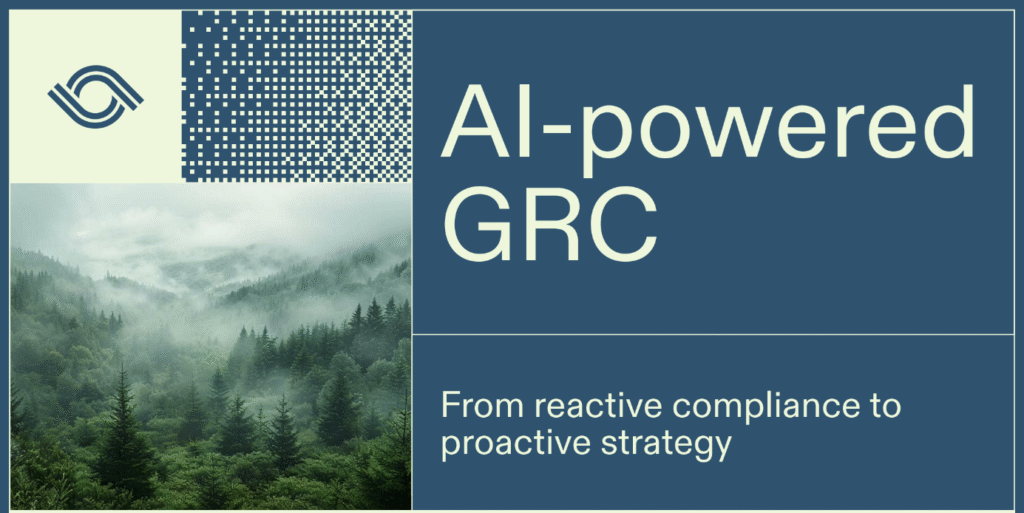 AI-powered GRC

From reactive compliance to proactive strategy